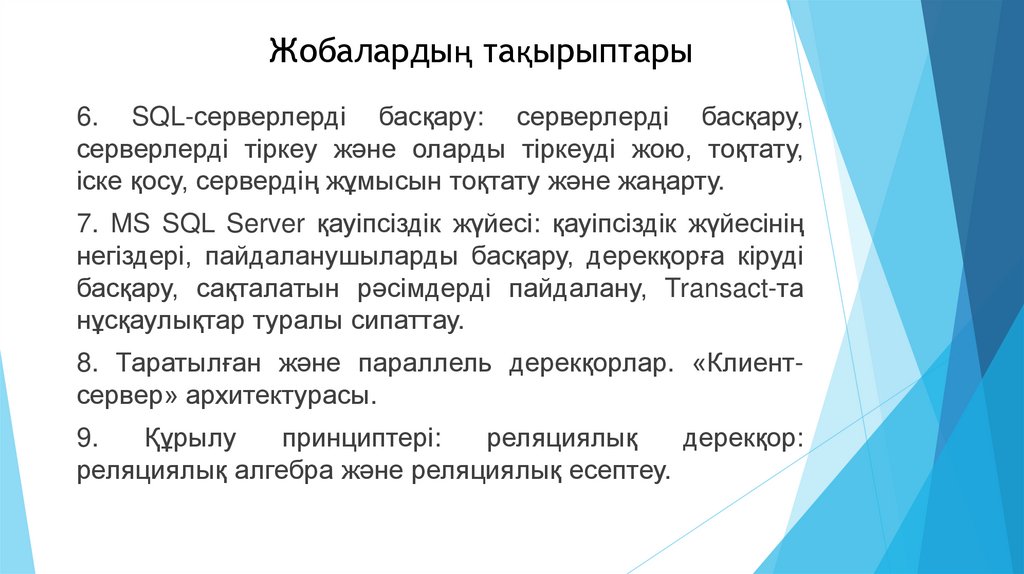 Жобалардың тақырыптары

6. SQL-серверлерді басқару: серверлерді басқару, серверлерді тіркеу және оларды тіркеуді жою, тоқтату, іске қосу, сервердің жұмысын тоқтату және жаңарту.

7. MS SQL Server қауіпсіздік жүйесі: қауіпсіздік жүйесінің негіздері, пайдаланушыларды басқару, дерекқорға кіруді басқару, сақталатын рәсімдерді пайдалану, Transact-та нұсқаулықтар туралы сипаттау.

8. Таратылған және параллель дерекқорлар. «Клиент-сервер» архитектурасы.

9. Құрылу принциптері: реляциялық дерекқор: реляциялық алгебра және реляциялық есептеу.